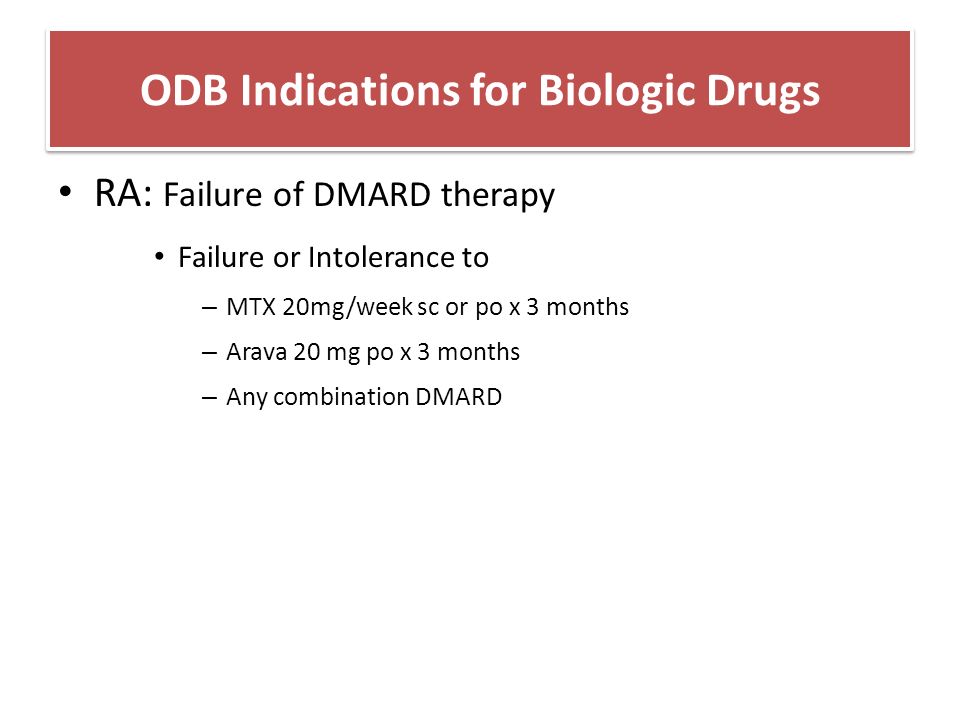 ODB Indications for Biologic Drugs

• RA: Failure of DMARD therapy

• Failure or Intolerance to

– MTX 20mg/week sc or po x 3 months

– Arava 20 mg po x 3 months

– Any combination DMARD